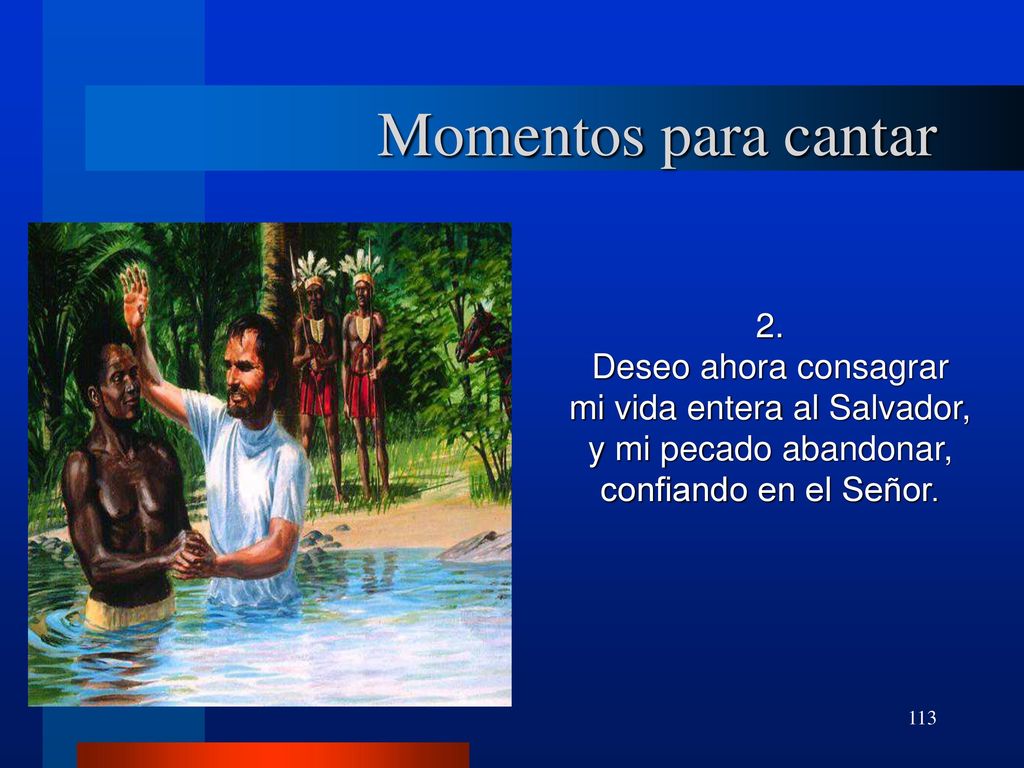 Momentos para cantar

2.
Deseo ahora consagrar
mi vida entera al Salvador,
y mi pecado abandonar,
confiando en el Señor.

113